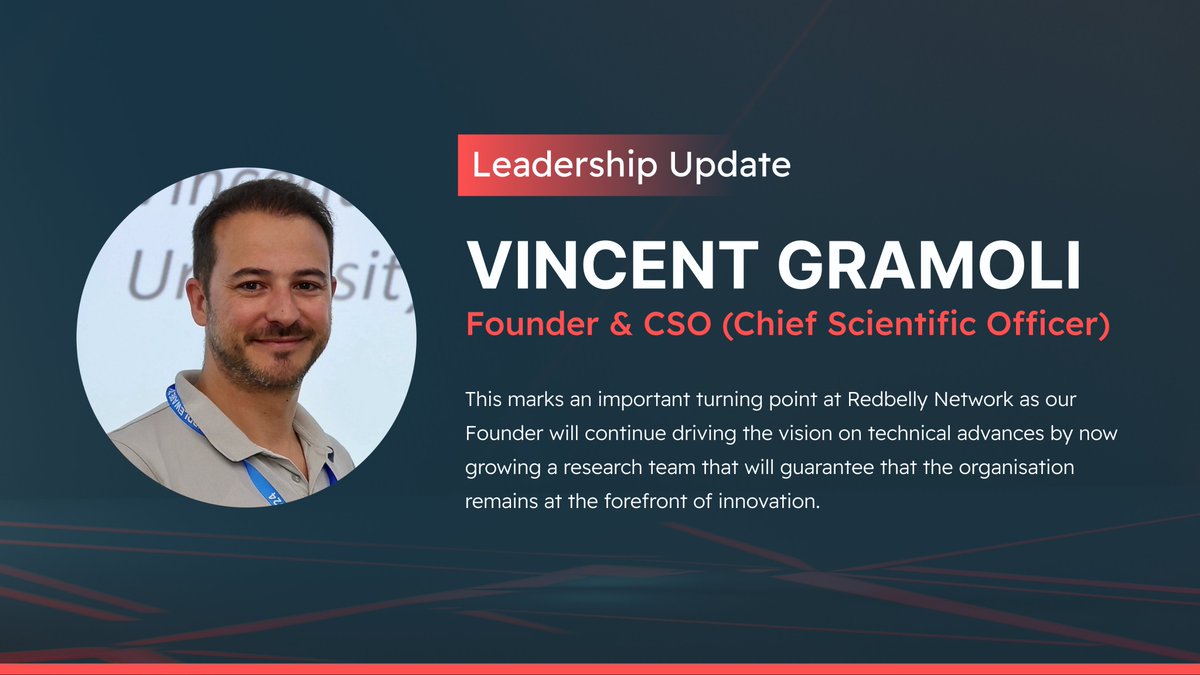 Leadership Update

VINCENT GRAMOLI

Founder & CSO (Chief Scientific Officer)

This marks an important turning point at Redbelly Network as our Founder will continue driving the vision on technical advances by now growing a research team that will guarantee that the organisation remains at the forefront of innovation.